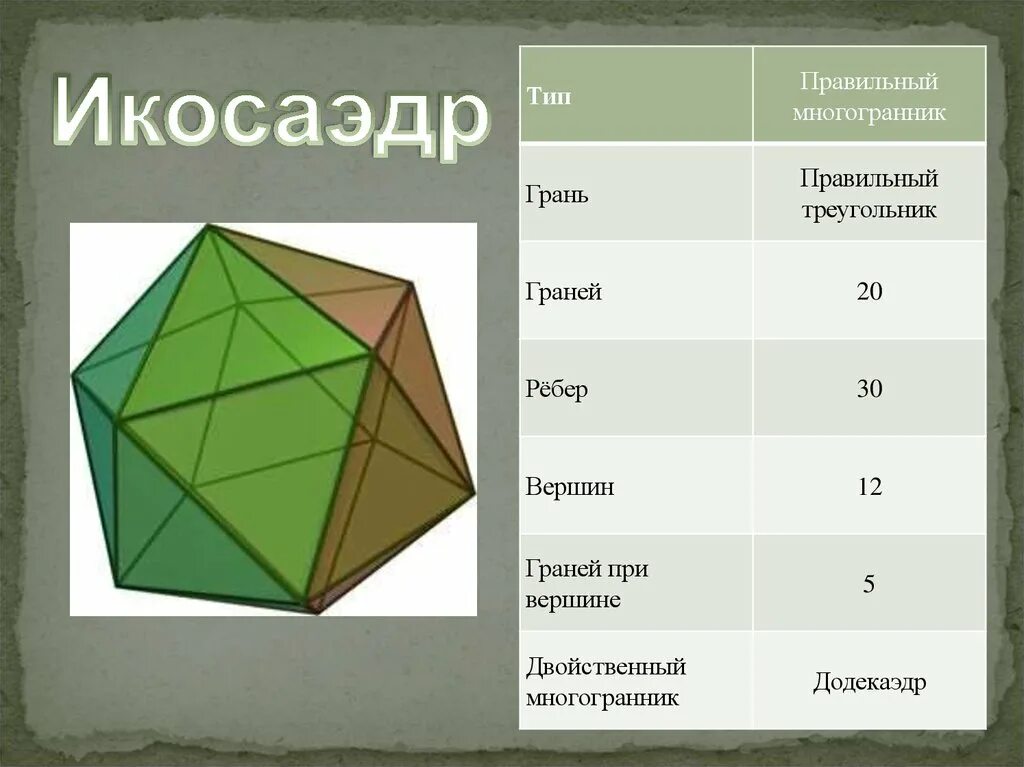 Икосаэдр

| Тип | Правильный многогранник |
|---|---|
| Грань | Правильный треугольник |
| Граней | 20 |
| Рёбер | 30 |
| Вершин | 12 |
| Граней при вершине | 5 |
| Двойственный многогранник | Додекаэдр |